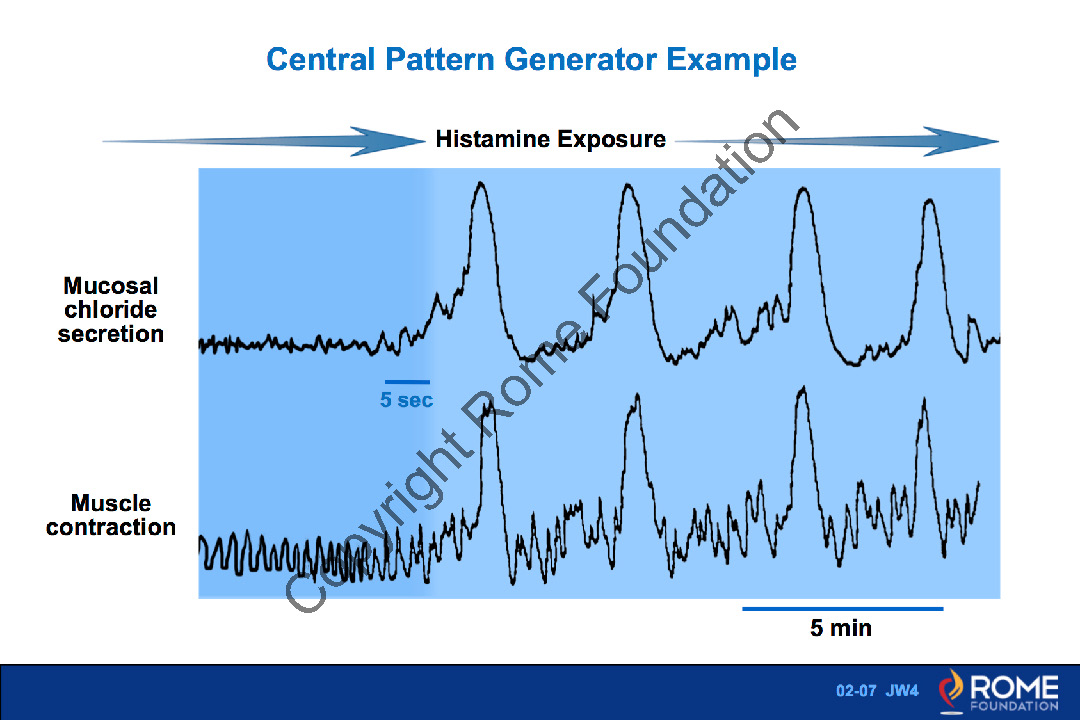 Central Pattern Generator Example

Histamine Exposure

Mucosal chloride secretion

5 sec

Muscle contraction

5 min

Copyright Rome Foundation

02-07 JW4

ROME FOUNDATION